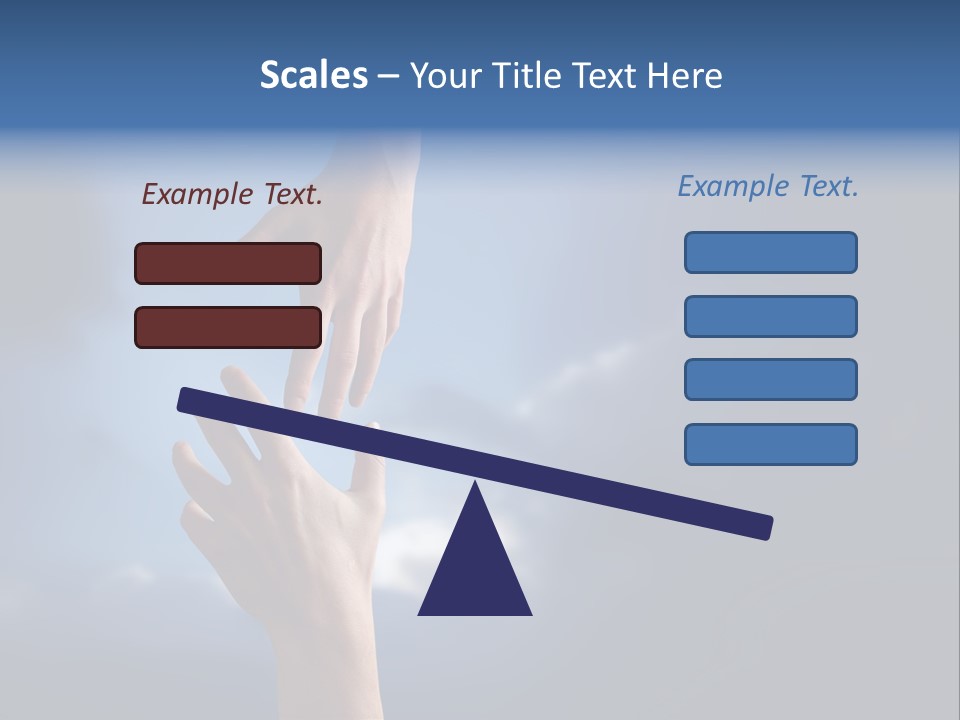 Scales – Your Title Text Here

Example Text.

Example Text.